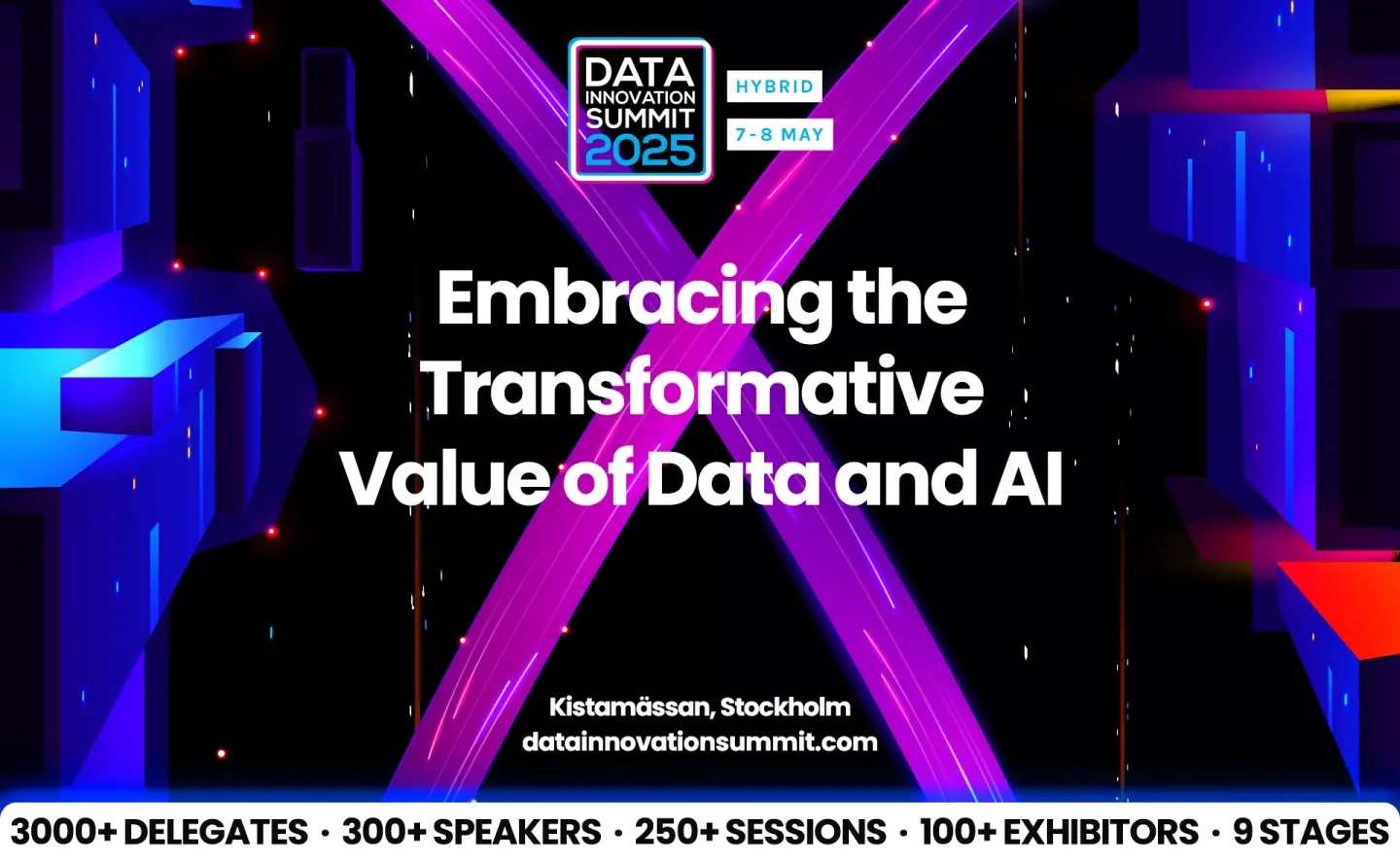 DATA INNOVATION SUMMIT 2025

HYBRID

7-8 MAY

Embracing the Transformative Value of Data and AI

Kistamässan, Stockholm
datainnovationsummit.com

3000+ DELEGATES · 300+ SPEAKERS · 250+ SESSIONS · 100+ EXHIBITORS · 9 STAGES